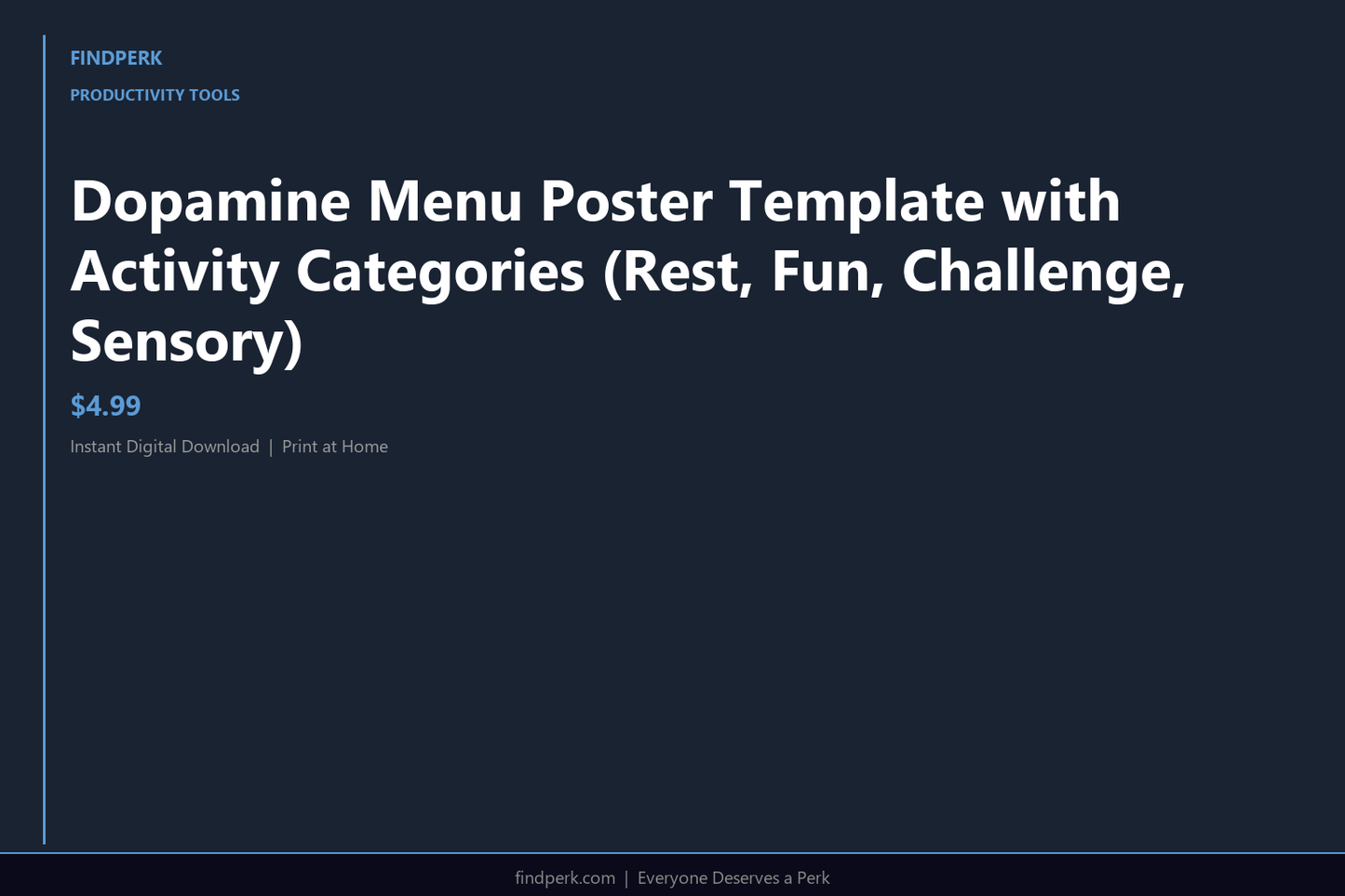 FINDPERK

PRODUCTIVITY TOOLS

Dopamine Menu Poster Template with Activity Categories (Rest, Fun, Challenge, Sensory)

$4.99

Instant Digital Download | Print at Home

findperk.com | Everyone Deserves a Perk